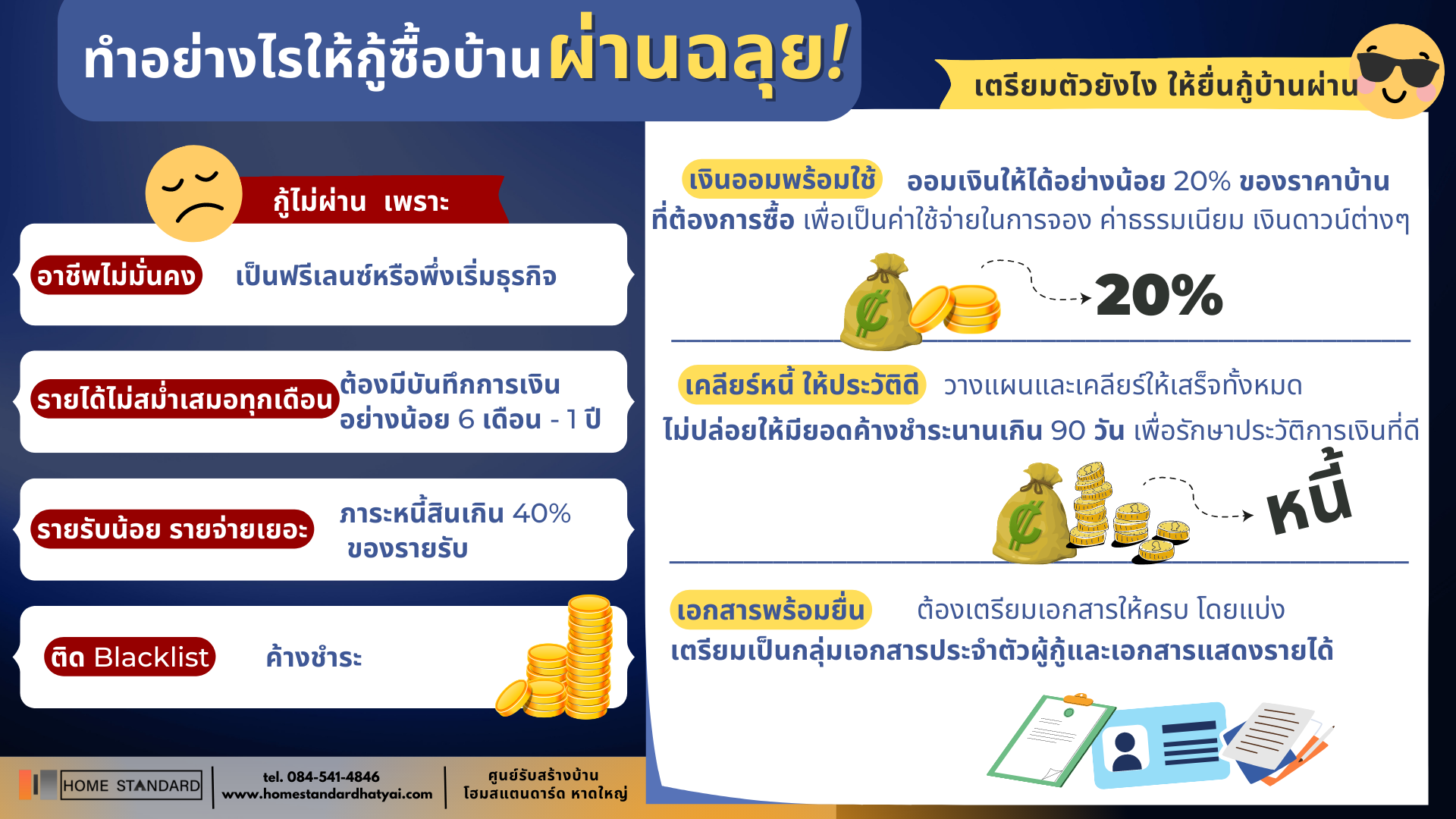 ทำอย่างไรให้กู้ซื้อบ้านผ่านฉลุย!

กู้ไม่ผ่าน เพราะ

อาชีพไม่มั่นคง เป็นฟรีเลนซ์หรือพึ่งเริ่มธุรกิจ

รายได้ไม่สม่ำเสมอทุกเดือน ต้องมีบันทึกการเงิน อย่างน้อย 6 เดือน - 1 ปี

รายรับน้อย รายจ่ายเยอะ ภาระหนี้สินเกิน 40% ของรายรับ

ติด Blacklist ค้างชำระ

เตรียมตัวยังไง ให้ยื่นกู้บ้านผ่าน

เงินออมพร้อมใช้ ออมเงินให้ได้อย่างน้อย 20% ของราคาบ้านที่ต้องการซื้อ เพื่อเป็นค่าใช้จ่ายในการจอง ค่าธรรมเนียม เงินดาวน์ต่างๆ

20%

เคลียร์หนี้ ให้ประวัติดี วางแผนและเคลียร์ให้เสร็จทั้งหมด ไม่ปล่อยให้มียอดค้างชำระนานเกิน 90 วัน เพื่อรักษาประวัติการเงินที่ดี

หนี้

เอกสารพร้อมยื่น ต้องเตรียมเอกสารให้ครบ โดยแบ่งเตรียมเป็นกลุ่มเอกสารประจำตัวผู้กู้และเอกสารแสดงรายได้

HOME STANDARD

tel. 084-541-4846
www.homestandardhatyai.com

ศูนย์รับสร้างบ้าน
โฮมสแตนดาร์ด หาดใหญ่